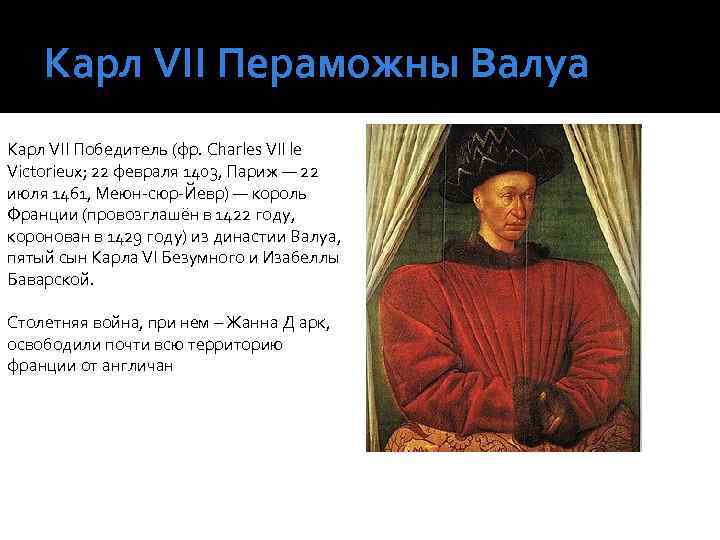 Карл VII Пераможны Валуа

Карл VII Победитель (фр. Charles VII le Victorieux; 22 февраля 1403, Париж — 22 июля 1461, Меюн-сюр-Йевр) — король Франции (провозглашён в 1422 году, коронован в 1429 году) из династии Валуа, пятый сын Карла VI Безумного и Изабеллы Баварской.

Столетняя война, при нем – Жанна Д арк, освободили почти всю территорию франции от англичан